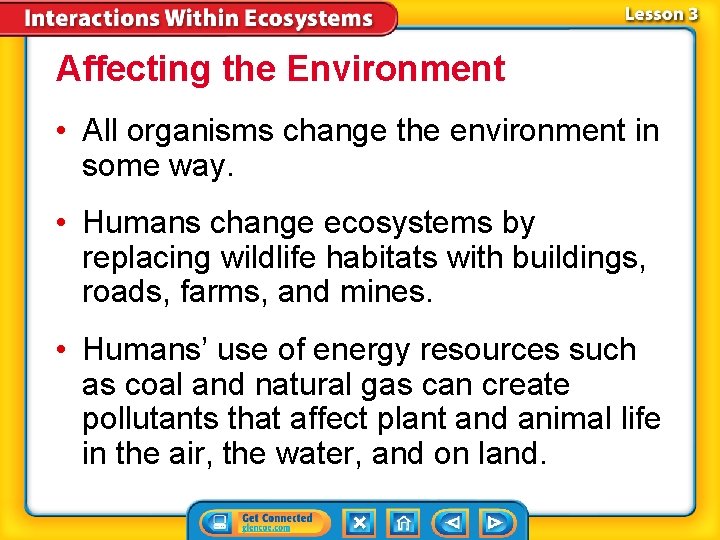 Interactions Within Ecosystems

Lesson 3

Affecting the Environment

• All organisms change the environment in some way.

• Humans change ecosystems by replacing wildlife habitats with buildings, roads, farms, and mines.

• Humans' use of energy resources such as coal and natural gas can create pollutants that affect plant and animal life in the air, the water, and on land.

Get Connected
glencoe.com